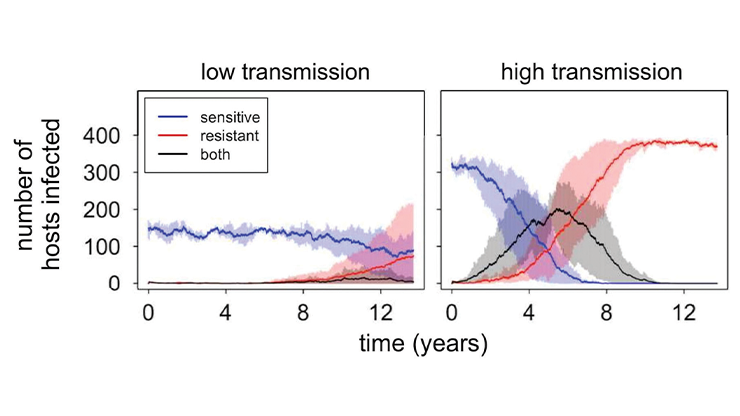 low transmission

high transmission

sensitive
resistant
both

number of hosts infected

400
300
200
100
0

0 4 8 12

0 4 8 12

time (years)